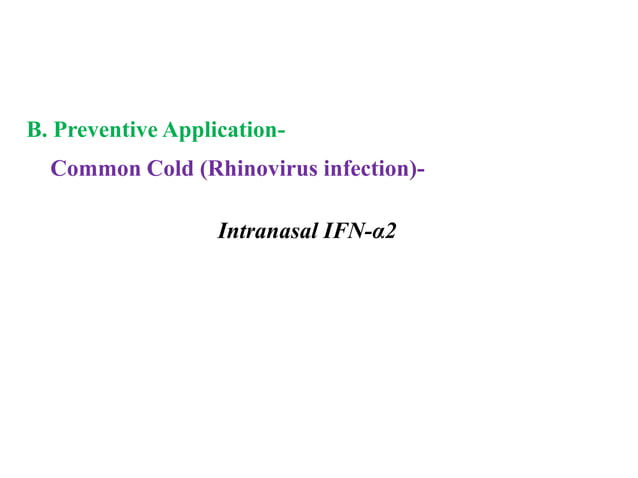 B. Preventive Application-

Common Cold (Rhinovirus infection)-

Intranasal IFN-α2